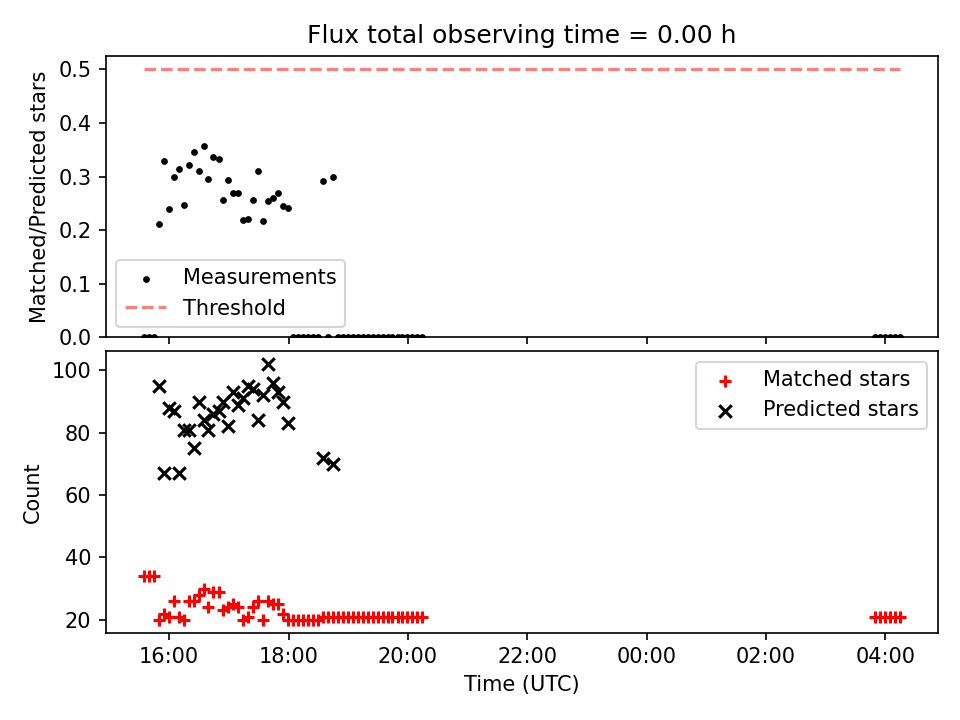 Flux total observing time = 0.00 h

Matched/Predicted stars

0.5
0.4
0.3
0.2
0.1
0.0

Measurements
Threshold

Count

100
80
60
40
20

Matched stars
Predicted stars

16:00
18:00
20:00
22:00
00:00
02:00
04:00

Time (UTC)